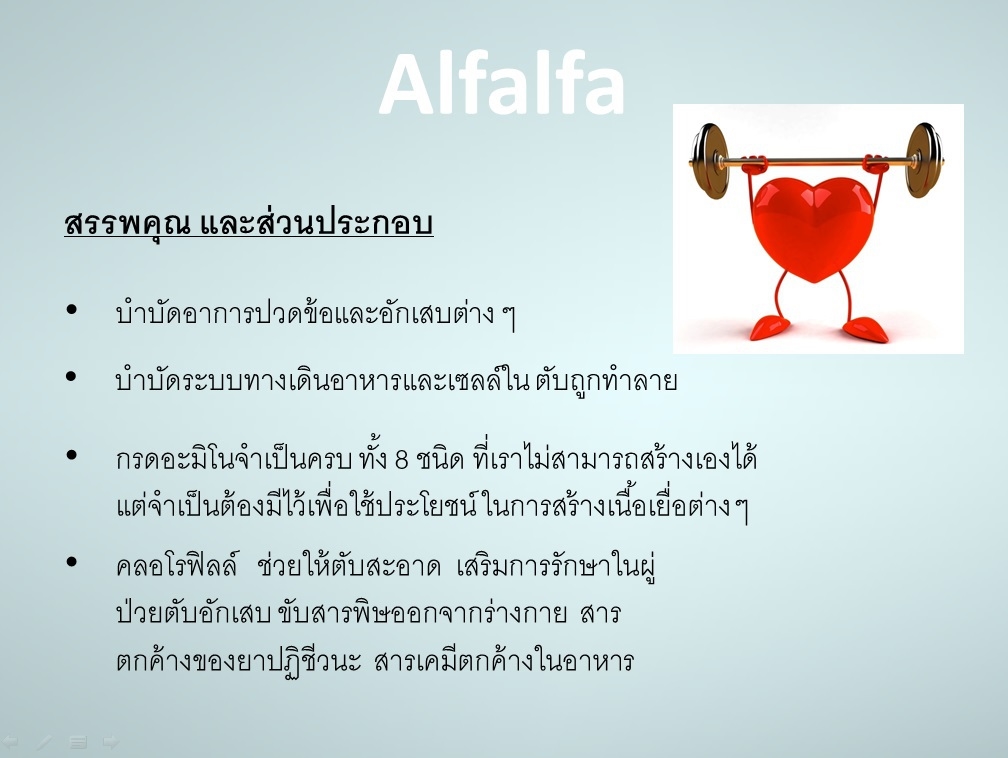 Alfalfa

สรรพคุณ และส่วนประกอบ

• บำบัดอาการปวดข้อและอักเสบต่าง ๆ

• บำบัดระบบทางเดินอาหารและเซลล์ใน ตับถูกทำลาย

• กรดอะมิโนจำเป็นครบ ทั้ง 8 ชนิด ที่เราไม่สามารถสร้างเองได้ แต่จำเป็นต้องมีไว้เพื่อใช้ประโยชน์ในการสร้างเนื้อเยื่อต่าง ๆ

• คลอโรฟิลล์ ช่วยให้ตับสะอาด เสริมการรักษาในผู้ป่วยตับอักเสบ ขับสารพิษออกจากร่างกาย สารตกค้างของยาปฏิชีวนะ สารเคมีตกค้างในอาหาร